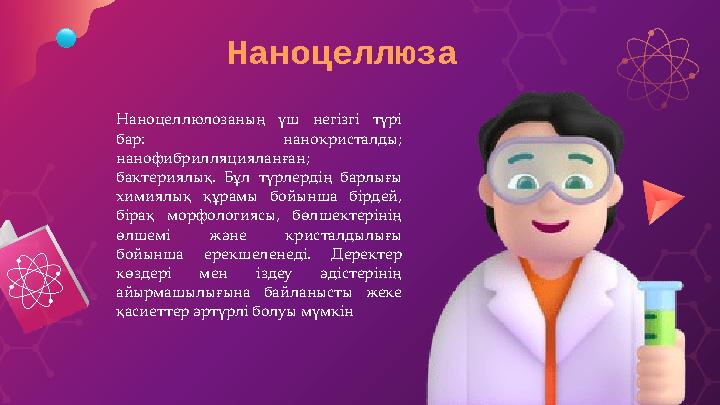 Наноцеллюза

Наноцеллюлозаның үш негізгі түрі бар: нанокристалды; нанофибрилляцияланған; бактериялық. Бұл түрлердің барлығы химиялық құрамы бойынша бірдей, бірақ морфологиясы, бөлшектерінің өлшемі және кристалдылығы бойынша ерекшеленеді. Деректер көздері мен іздеу әдістерінің айырмашылығына байланысты жеке қасиеттер әртүрлі болуы мүмкін